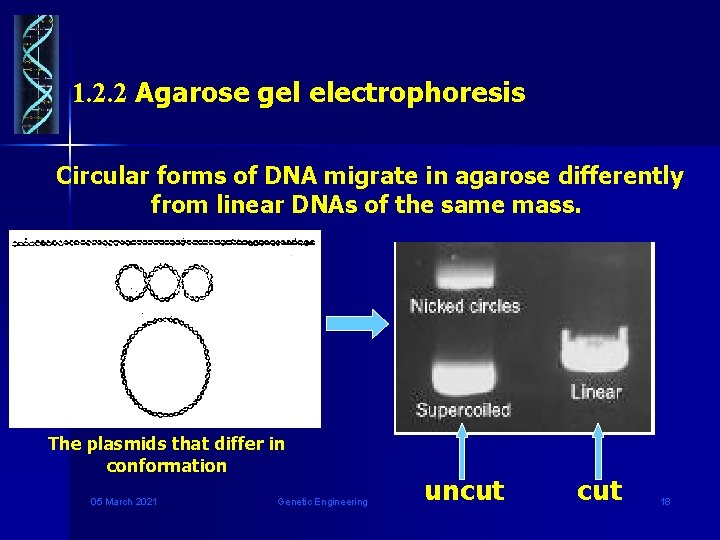 1.2.2 Agarose gel electrophoresis

Circular forms of DNA migrate in agarose differently from linear DNAs of the same mass.

Nicked circles

Supercoiled

Linear

The plasmids that differ in conformation

uncut

cut

05 March 2021

Genetic Engineering

18